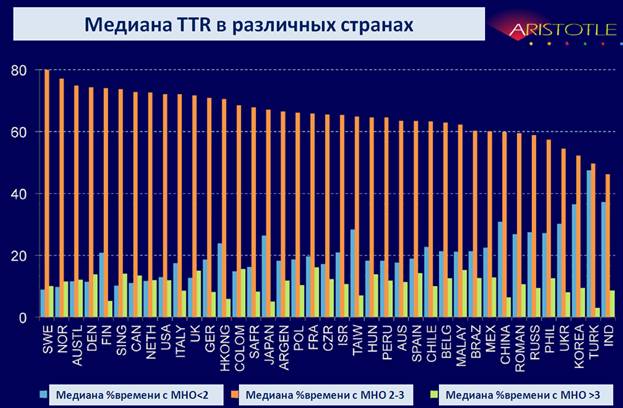 Медиана TTR в различных странах

ARISTOTLE

80
60
40
20
0

SWE
NOR
AUSTL
DEN
FIN
SING
CAN
NETH
USA
ITALY
UK
GER
HKONG
COLOM
SAFR
JAPAN
ARGEN
POL
FRA
CZR
ISR
TAIW
HUN
PERU
AUS
SPAIN
CHILE
BELG
MALAY
BRAZ
MEX
CHINA
ROMAN
RUSS
PHIL
UKR
KOREA
TURK
IND

Медиана %времени с МНО<2
Медиана %времени с МНО 2-3
Медиана %времени с МНО >3